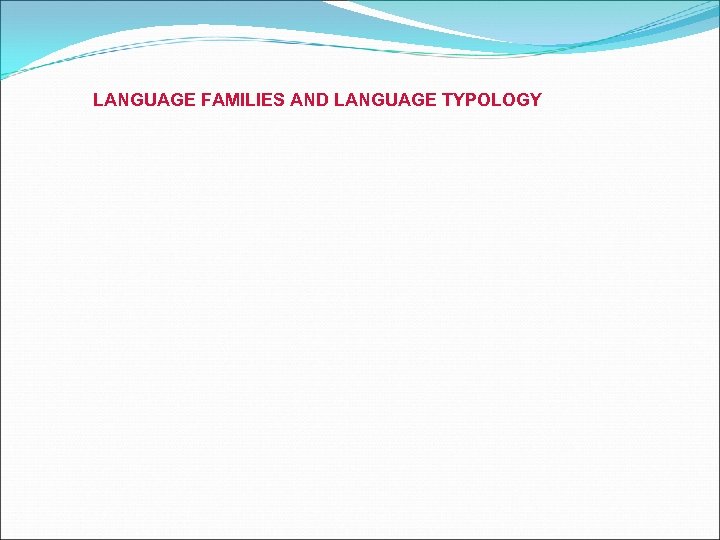 LANGUAGE FAMILIES AND LANGUAGE TYPOLOGY